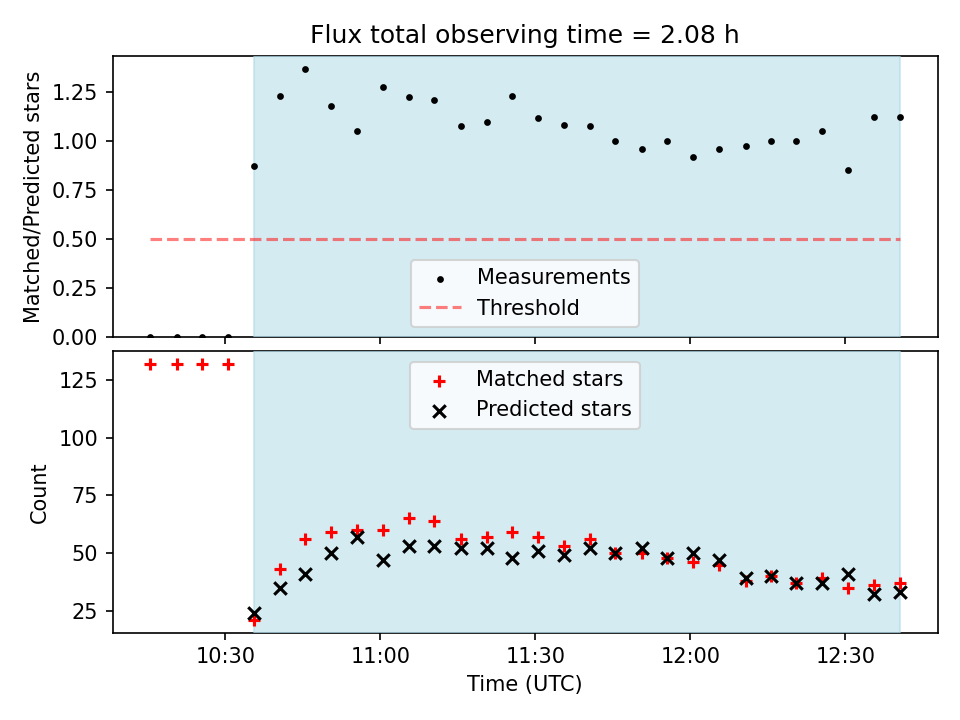 Flux total observing time = 2.08 h

Matched/Predicted stars

1.25
1.00
0.75
0.50
0.25
0.00

Measurements
Threshold

Count

125
100
75
50
25

Matched stars
Predicted stars

10:30
11:00
11:30
12:00
12:30

Time (UTC)